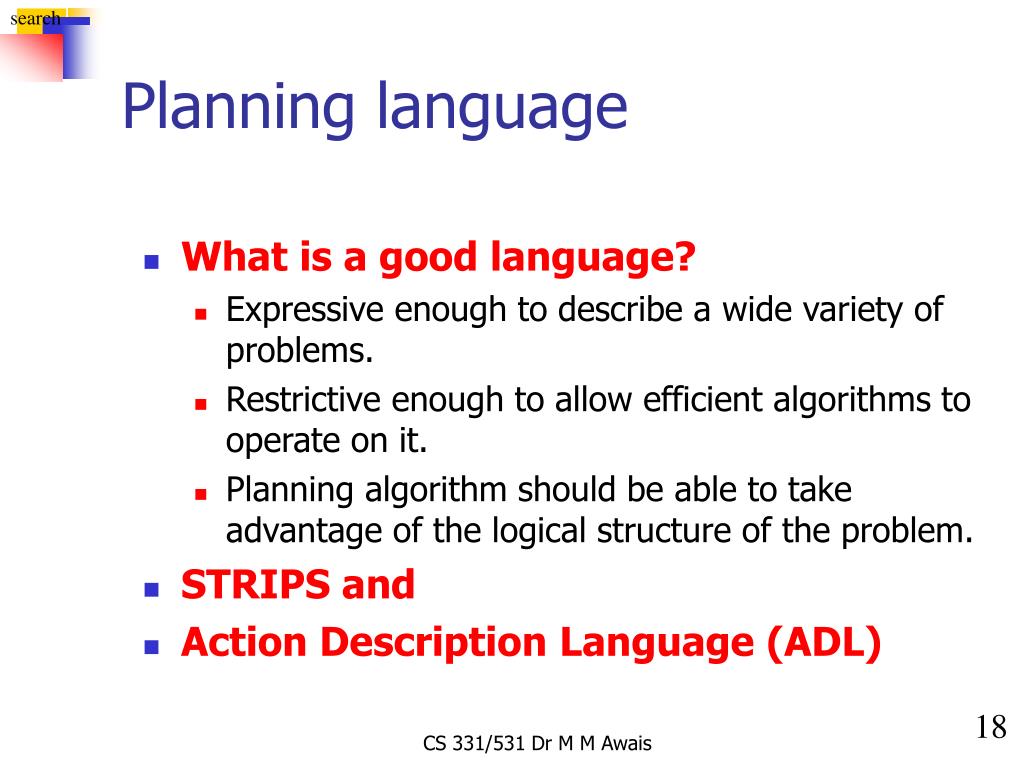 search

Planning language

What is a good language?

Expressive enough to describe a wide variety of problems.

Restrictive enough to allow efficient algorithms to operate on it.

Planning algorithm should be able to take advantage of the logical structure of the problem.

STRIPS and

Action Description Language (ADL)

CS 331/531 Dr M M Awais

18